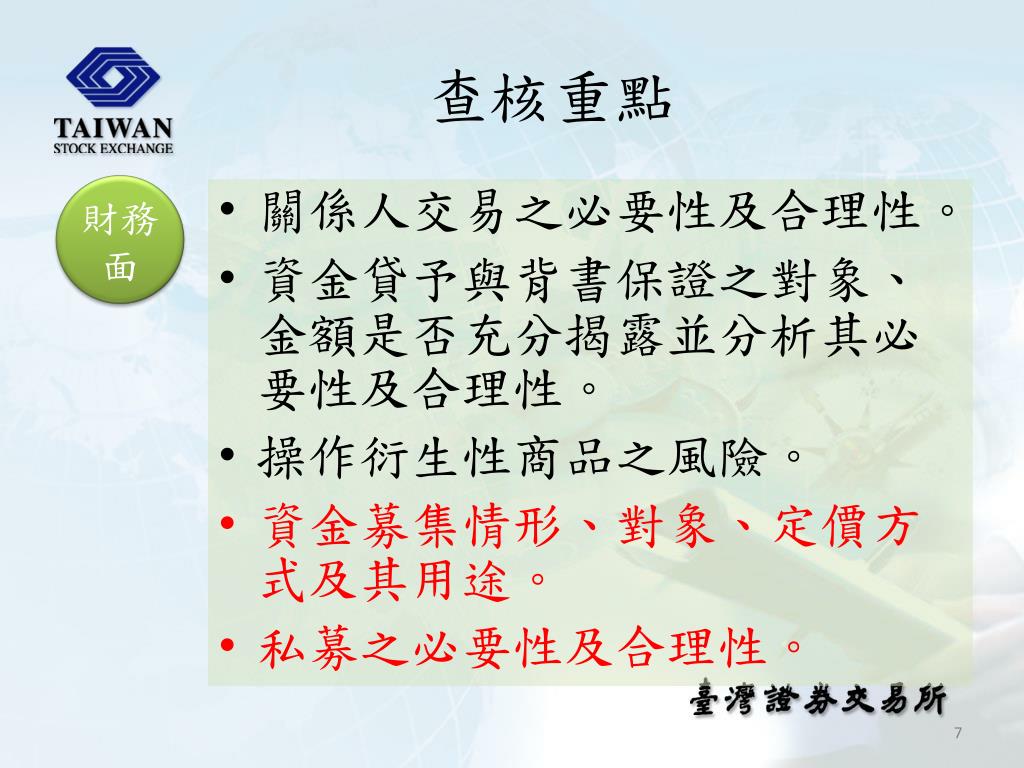 TAIWAN
STOCK EXCHANGE

查核重點

財務面

• 關係人交易之必要性及合理性。
• 資金貸予與背書保證之對象、金額是否充分揭露並分析其必要性及合理性。
• 操作衍生性商品之風險。
• 資金募集情形、對象、定價方式及其用途。
• 私募之必要性及合理性。

臺灣證券交易所

7